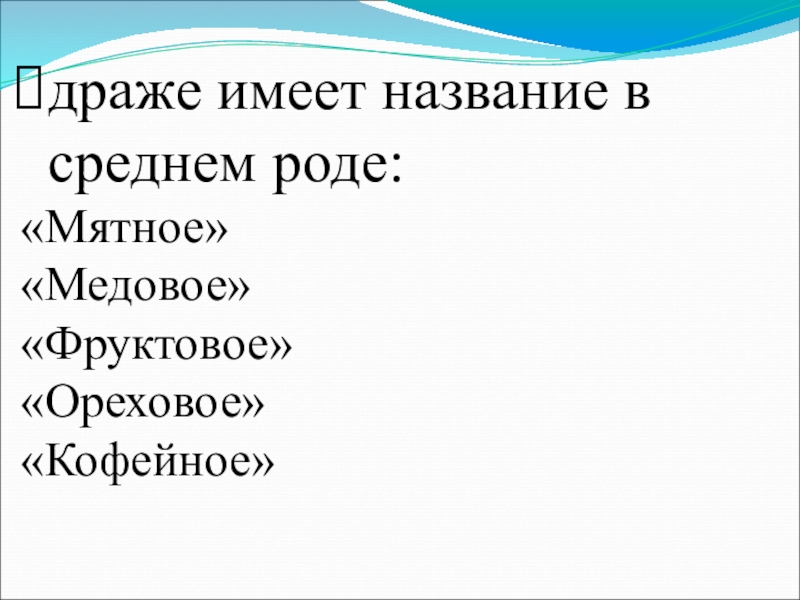 драже имеет название в среднем роде:
«Мятное»
«Медовое»
«Фруктовое»
«Ореховое»
«Кофейное»